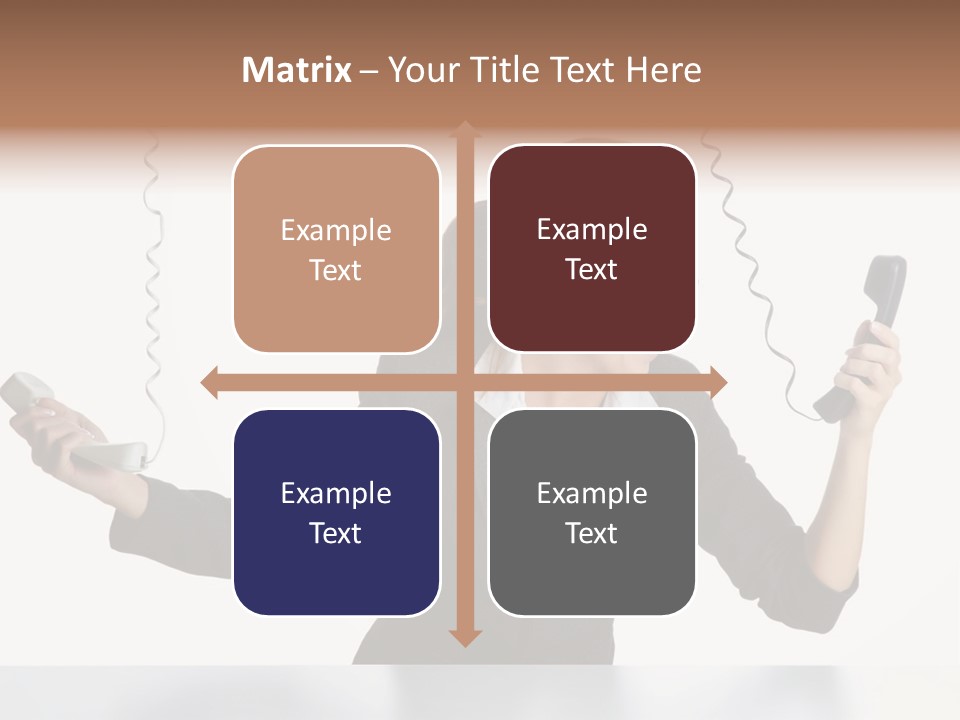 Matrix – Your Title Text Here

Example Text

Example Text

Example Text

Example Text